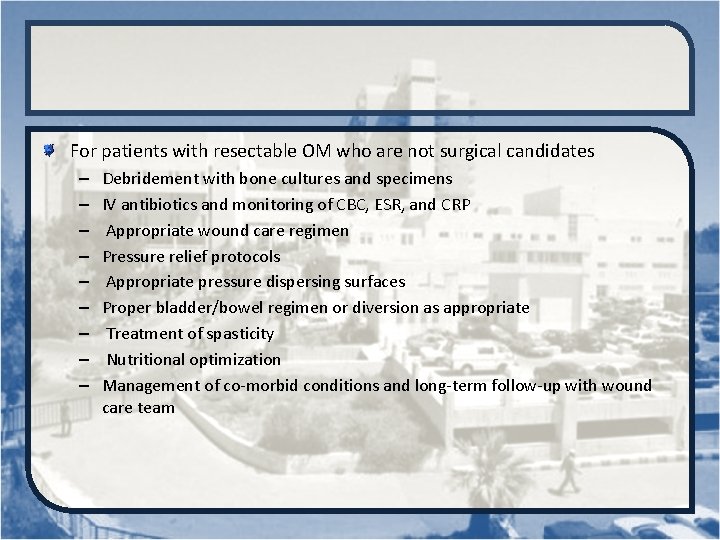 For patients with resectable OM who are not surgical candidates

– Debridement with bone cultures and specimens
– IV antibiotics and monitoring of CBC, ESR, and CRP
– Appropriate wound care regimen
– Pressure relief protocols
– Appropriate pressure dispersing surfaces
– Proper bladder/bowel regimen or diversion as appropriate
– Treatment of spasticity
– Nutritional optimization
– Management of co-morbid conditions and long-term follow-up with wound care team